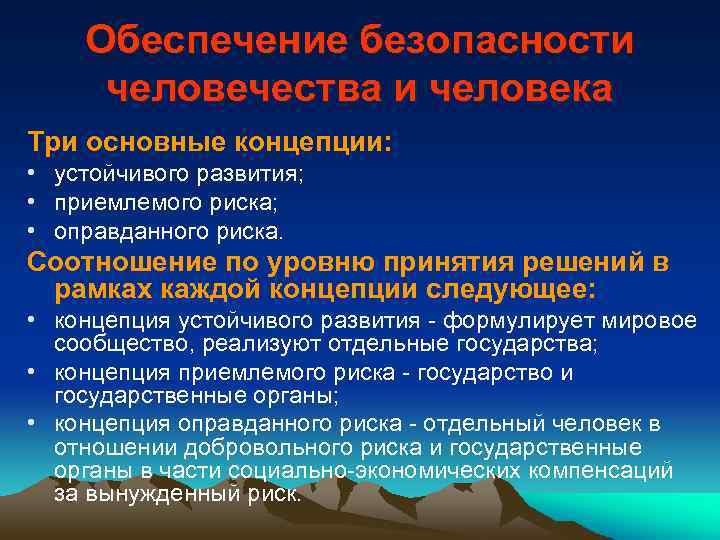 Обеспечение безопасности человечества и человека

Три основные концепции:
• устойчивого развития;
• приемлемого риска;
• оправданного риска.

Соотношение по уровню принятия решений в рамках каждой концепции следующее:
• концепция устойчивого развития - формулирует мировое сообщество, реализуют отдельные государства;
• концепция приемлемого риска - государство и государственные органы;
• концепция оправданного риска - отдельный человек в отношении добровольного риска и государственные органы в части социально-экономических компенсаций за вынужденный риск.